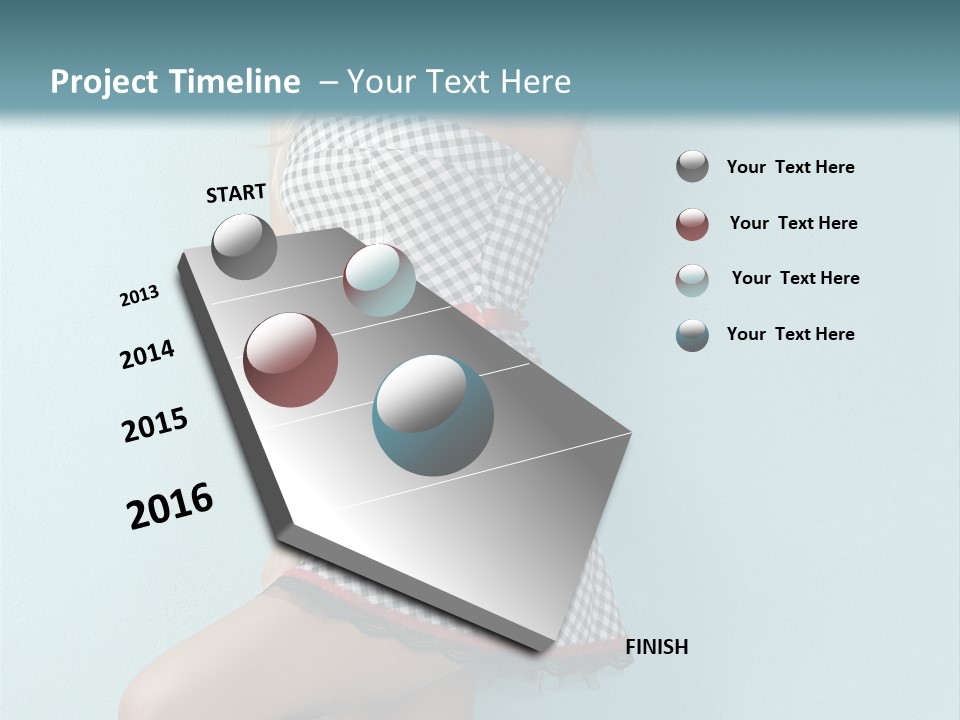 Project Timeline – Your Text Here

START

2013

2014

2015

2016

FINISH

Your Text Here

Your Text Here

Your Text Here

Your Text Here